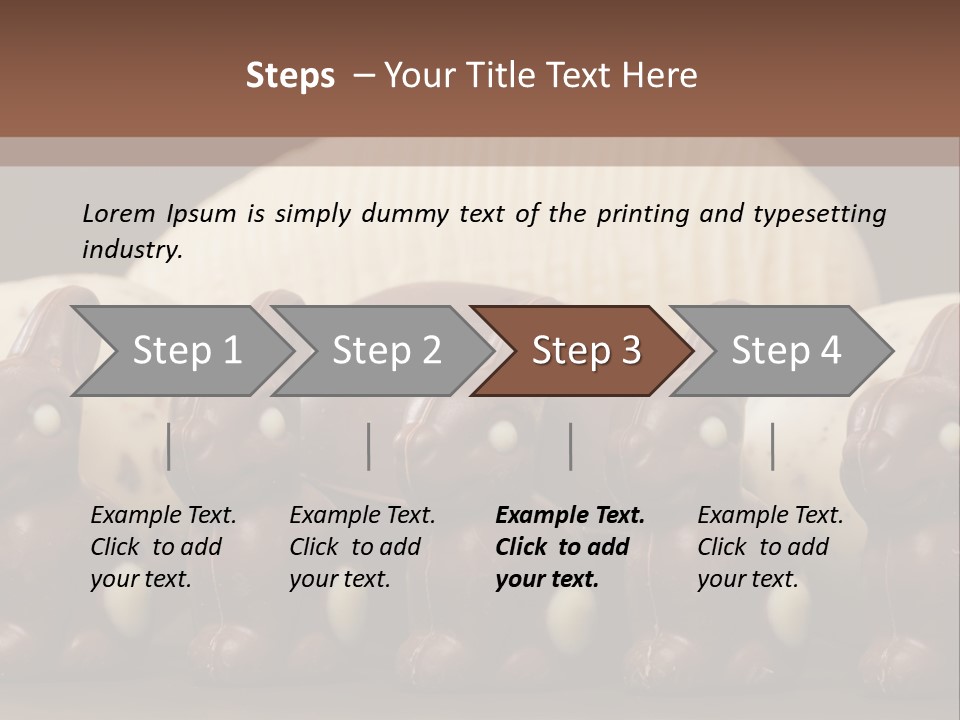 Steps – Your Title Text Here

Lorem Ipsum is simply dummy text of the printing and typesetting industry.

Step 1

Step 2

Step 3

Step 4

Example Text. Click to add your text.

Example Text. Click to add your text.

Example Text. Click to add your text.

Example Text. Click to add your text.